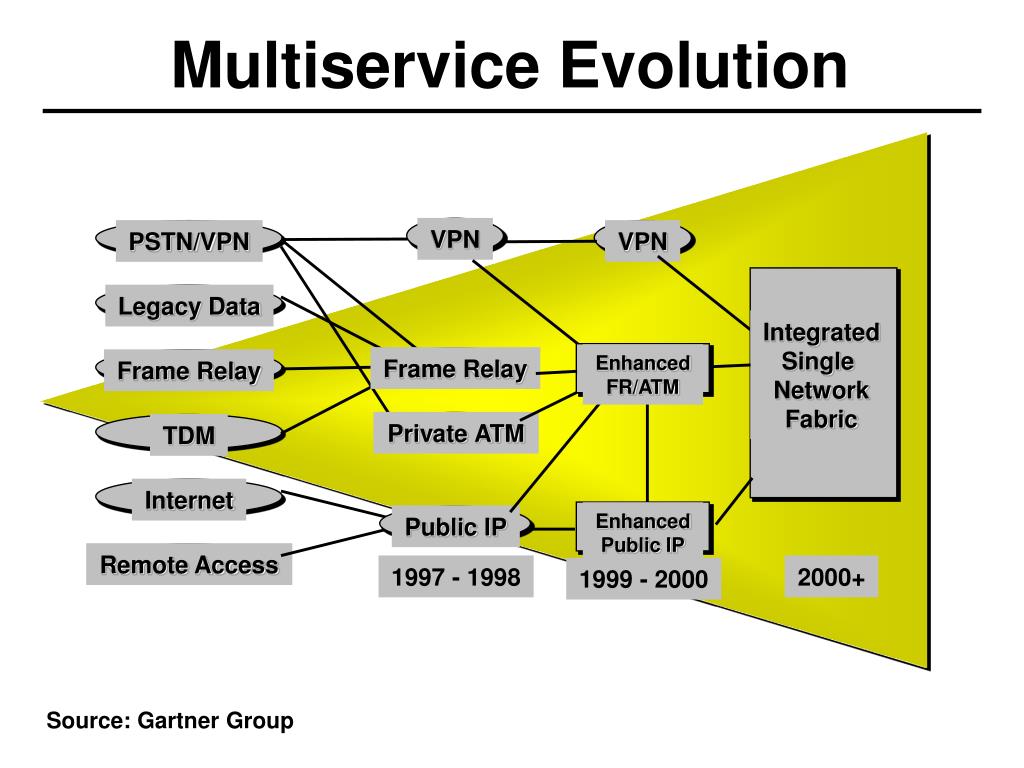 Multiservice Evolution

PSTN/VPN

Legacy Data

Frame Relay

TDM

Internet

Remote Access

VPN

Frame Relay

Private ATM

Public IP

1997 - 1998

VPN

Enhanced FR/ATM

Enhanced Public IP

1999 - 2000

Integrated Single Network Fabric

2000+

Source: Gartner Group